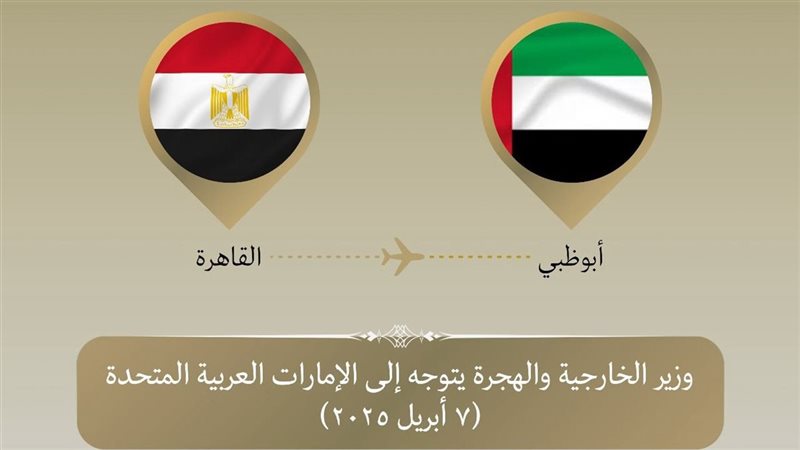 أبوظبي

القاهرة

وزير الخارجية والهجرة يتوجه إلى الإمارات العربية المتحدة
(٧ أبريل ٢٠٢٥)